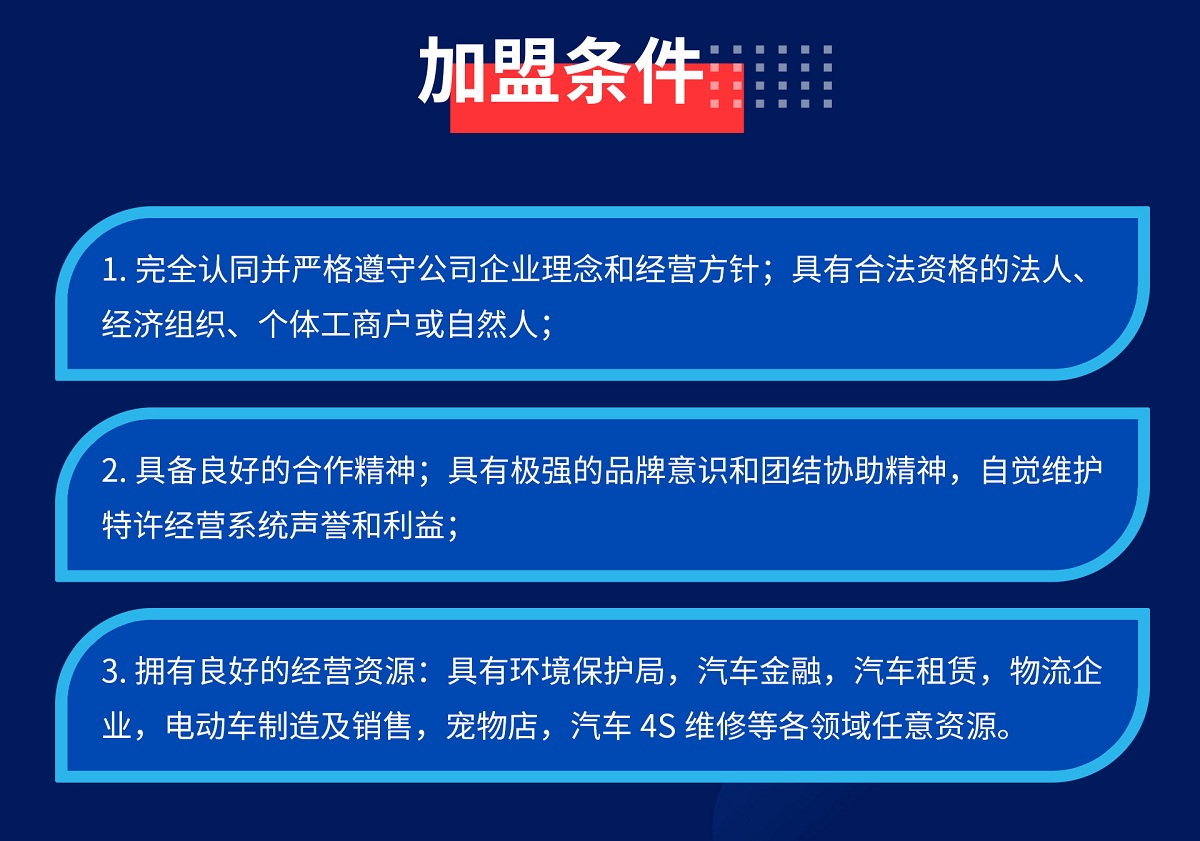 加盟条件

1. 完全认同并严格遵守公司企业理念和经营方针；具有合法资格的法人、经济组织、个体工商户或自然人；

2. 具备良好的合作精神；具有极强的品牌意识和团结协助精神，自觉维护特许经营系统声誉和利益；

3. 拥有良好的经营资源：具有环境保护局，汽车金融，汽车租赁，物流企业，电动车制造及销售，宠物店，汽车 4S 维修等各领域任意资源。